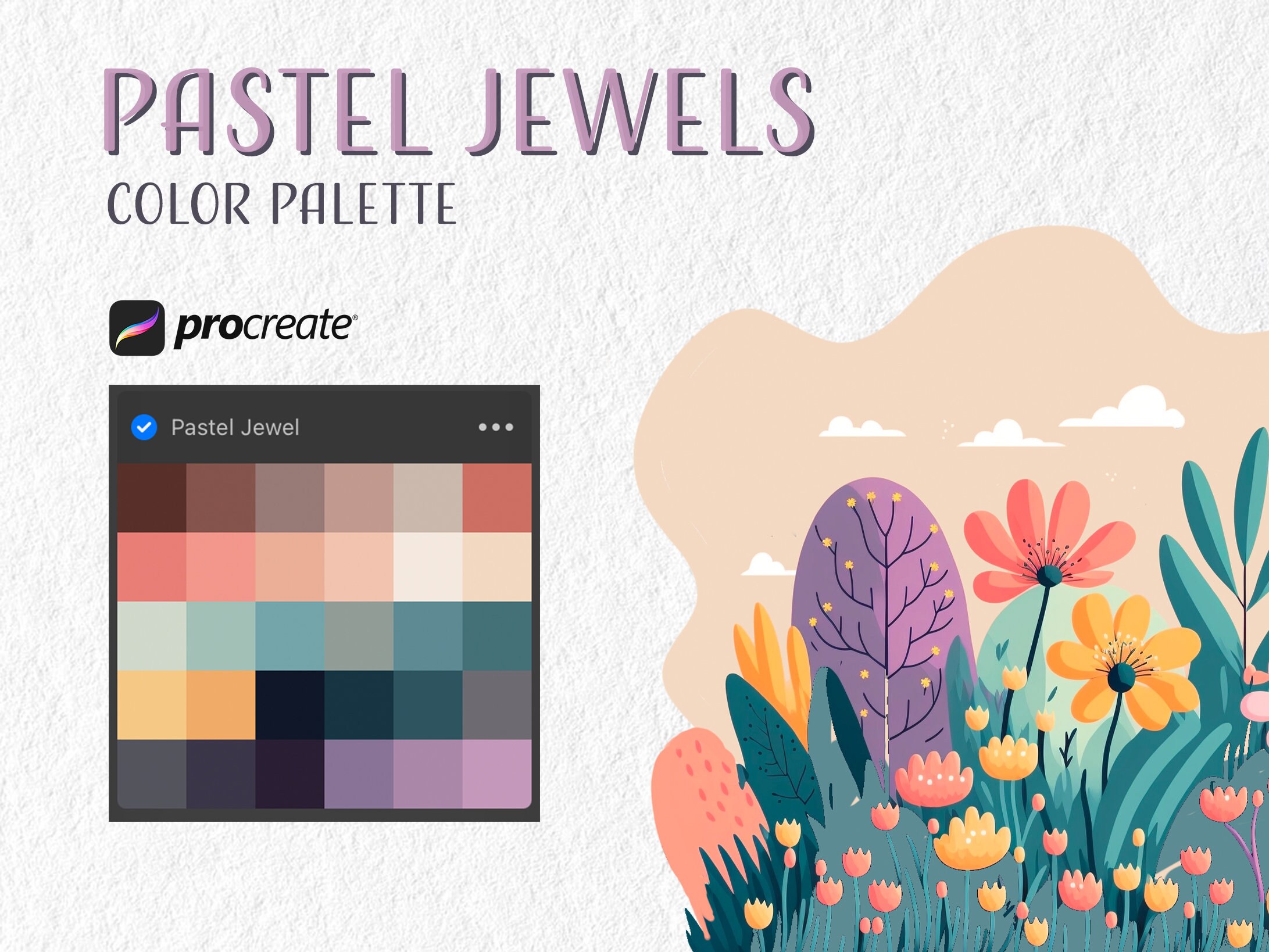 PASTEL JEWELS
COLOR PALETTE

procreate®

Pastel Jewel •••